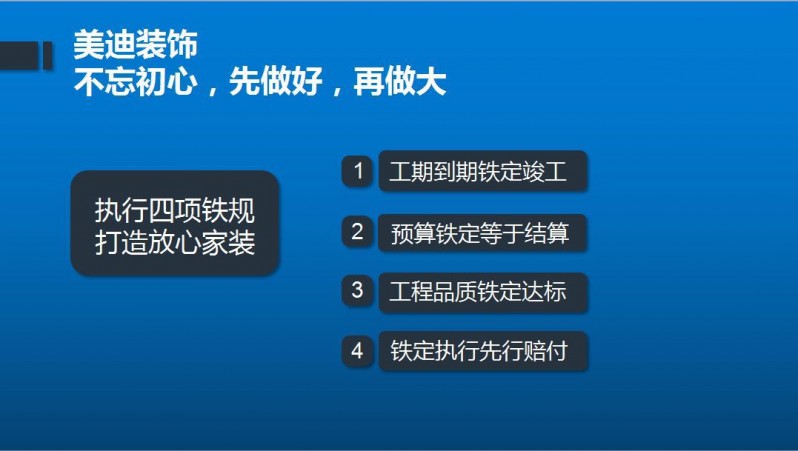 美迪装饰
不忘初心，先做好，再做大

执行四项铁规
打造放心家装

1 工期到期铁定竣工

2 预算铁定等于结算

3 工程品质铁定达标

4 铁定执行先行赔付